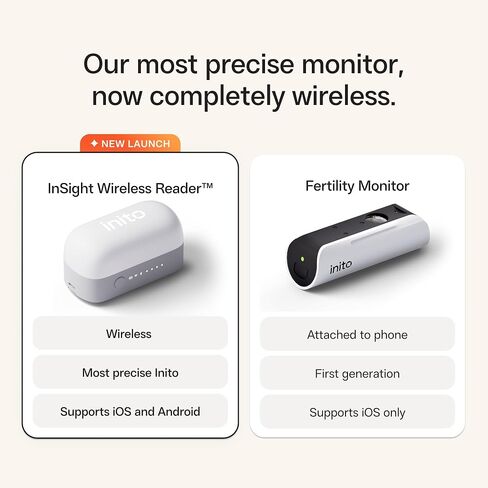 Our most precise monitor, now completely wireless.

✦ NEW LAUNCH

InSight Wireless Reader™

inito

Wireless

Most precise Inito

Supports iOS and Android

Fertility Monitor

inito

Attached to phone

First generation

Supports iOS only